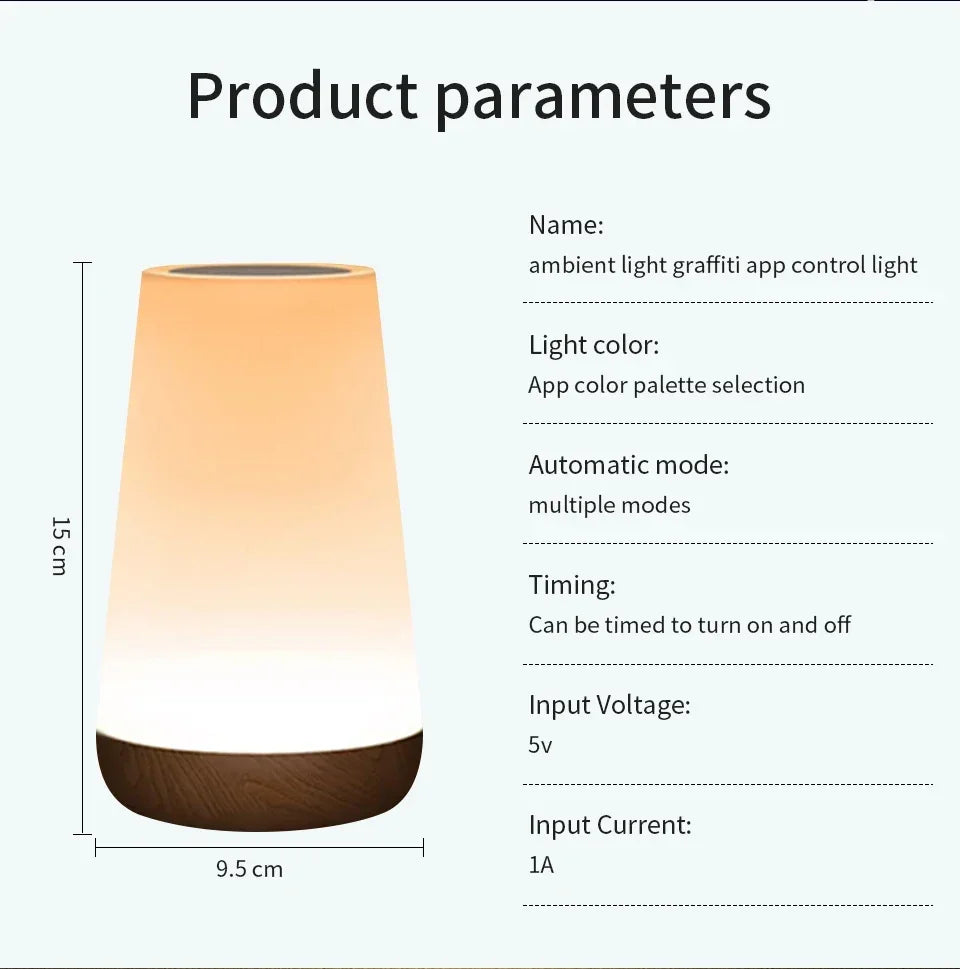 Product parameters

15 cm

9.5 cm

Name:
ambient light graffiti app control light

Light color:
App color palette selection

Automatic mode:
multiple modes

Timing:
Can be timed to turn on and off

Input Voltage:
5v

Input Current:
1A